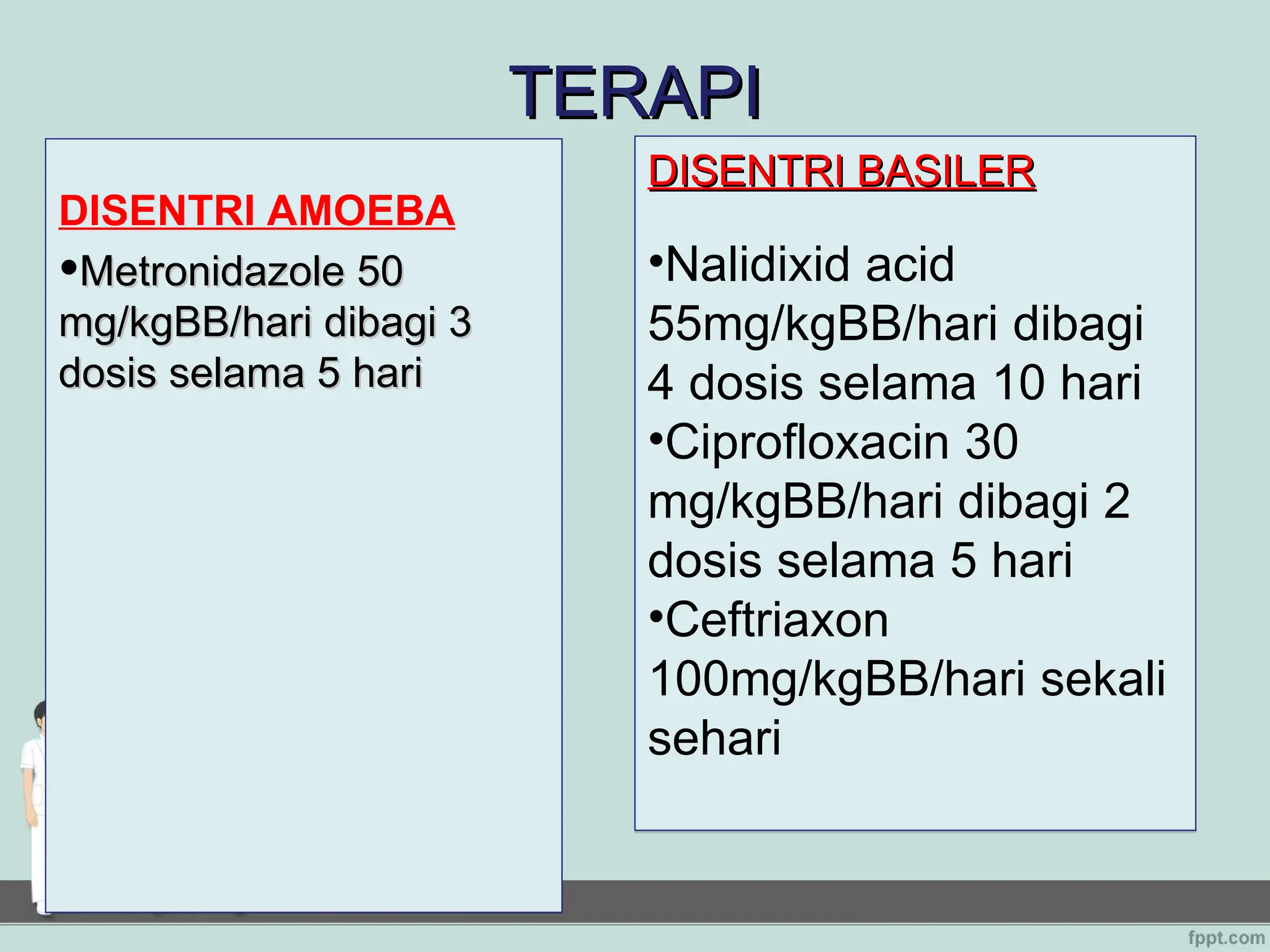 TERAPI

DISENTRI AMOEBA

•Metronidazole 50 mg/kgBB/hari dibagi 3 dosis selama 5 hari

DISENTRI BASILER

•Nalidixid acid 55mg/kgBB/hari dibagi 4 dosis selama 10 hari
•Ciprofloxacin 30 mg/kgBB/hari dibagi 2 dosis selama 5 hari
•Ceftriaxon 100mg/kgBB/hari sekali sehari

fppt.com